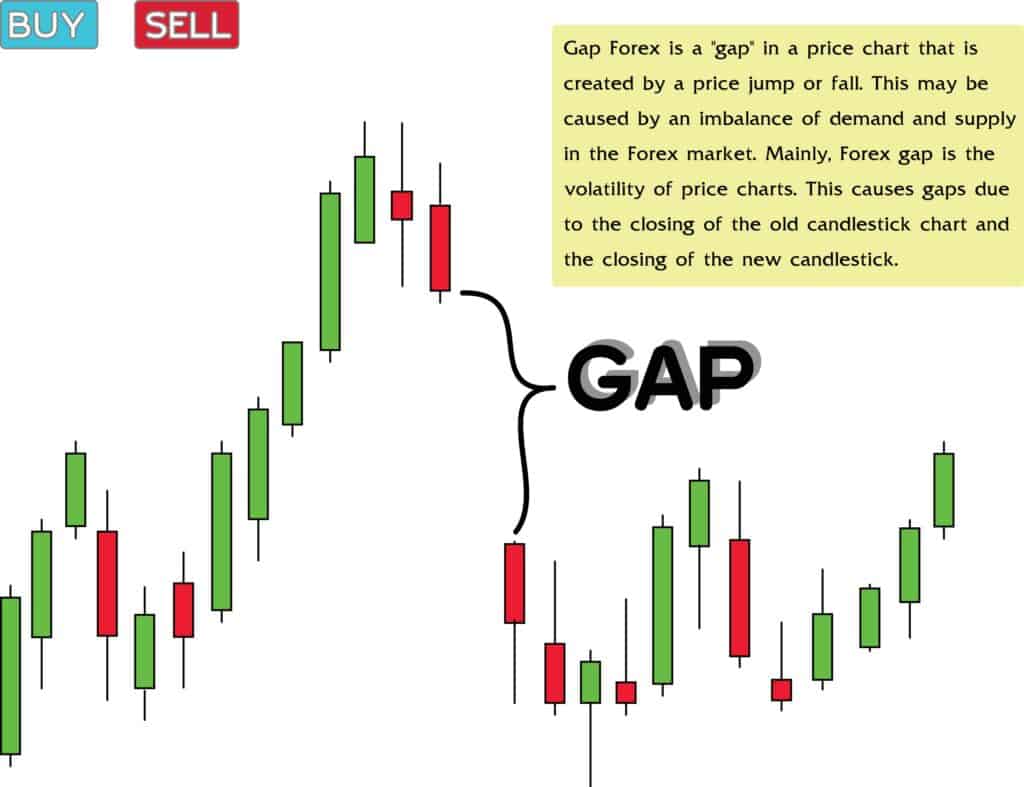 BUY SELL

Gap Forex is a "gap" in a price chart that is created by a price jump or fall. This may be caused by an imbalance of demand and supply in the Forex market. Mainly, Forex gap is the volatility of price charts. This causes gaps due to the closing of the old candlestick chart and the closing of the new candlestick.

GAP